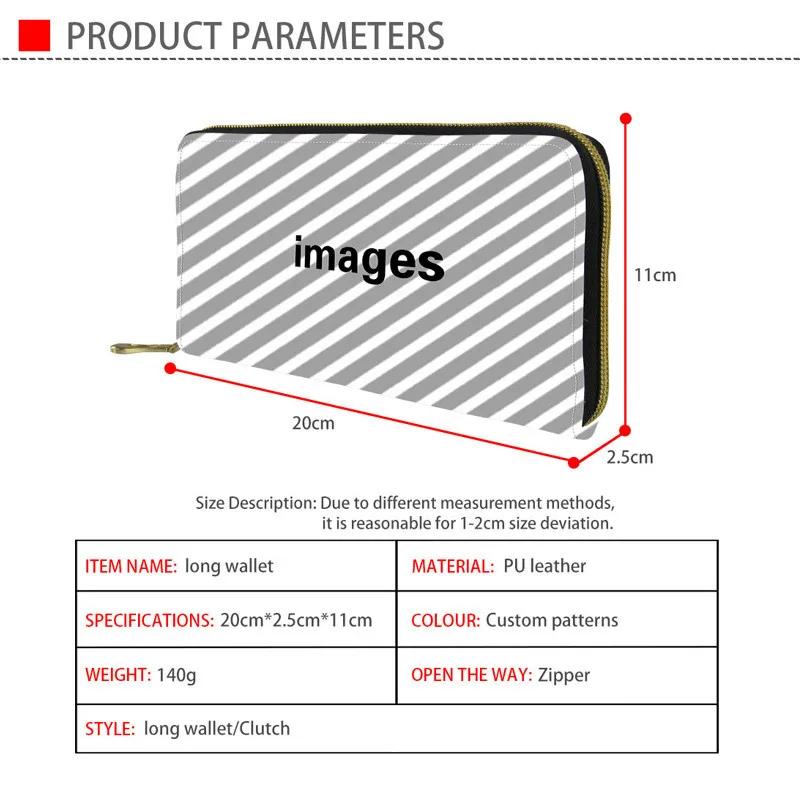 PRODUCT PARAMETERS

images

11cm

20cm

2.5cm

Size Description: Due to different measurement methods, it is reasonable for 1-2cm size deviation.

| ITEM NAME: long wallet | MATERIAL: PU leather |
|---|---|
| SPECIFICATIONS: 20cm*2.5cm*11cm | COLOUR: Custom patterns |
| WEIGHT: 140g | OPEN THE WAY: Zipper |
| STYLE: long wallet/Clutch | |